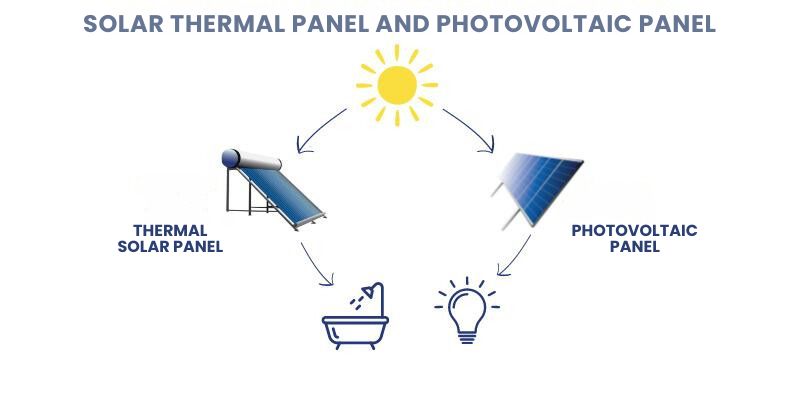 SOLAR THERMAL PANEL AND PHOTOVOLTAIC PANEL

THERMAL SOLAR PANEL

PHOTOVOLTAIC PANEL